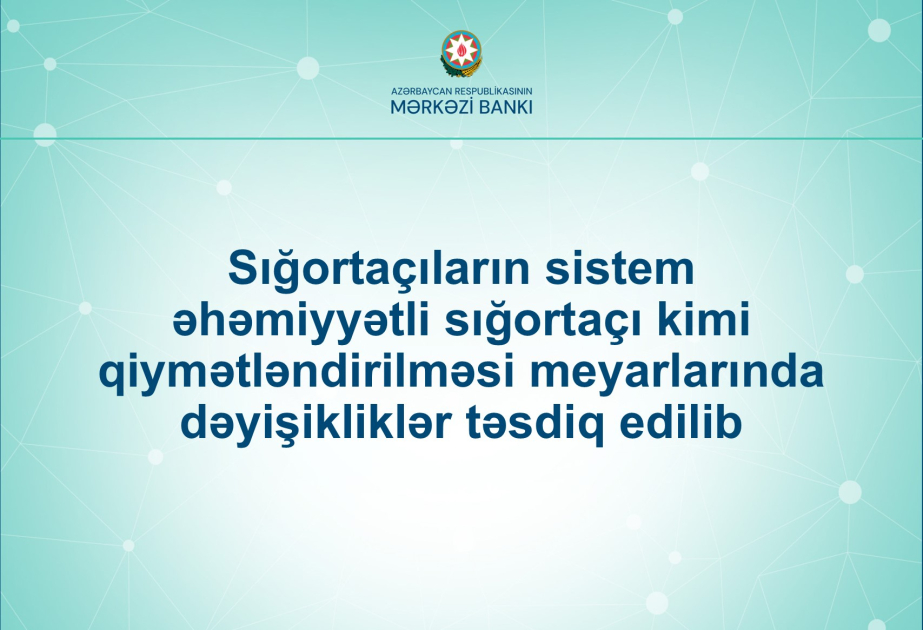 AZƏRBAYCAN RESPUBLİKASININ
MƏRKƏZİ BANKI

Sığortaçıların sistem əhəmiyyətli sığortaçı kimi qiymətləndirilməsi meyarlarında dəyişikliklər təsdiq edilib